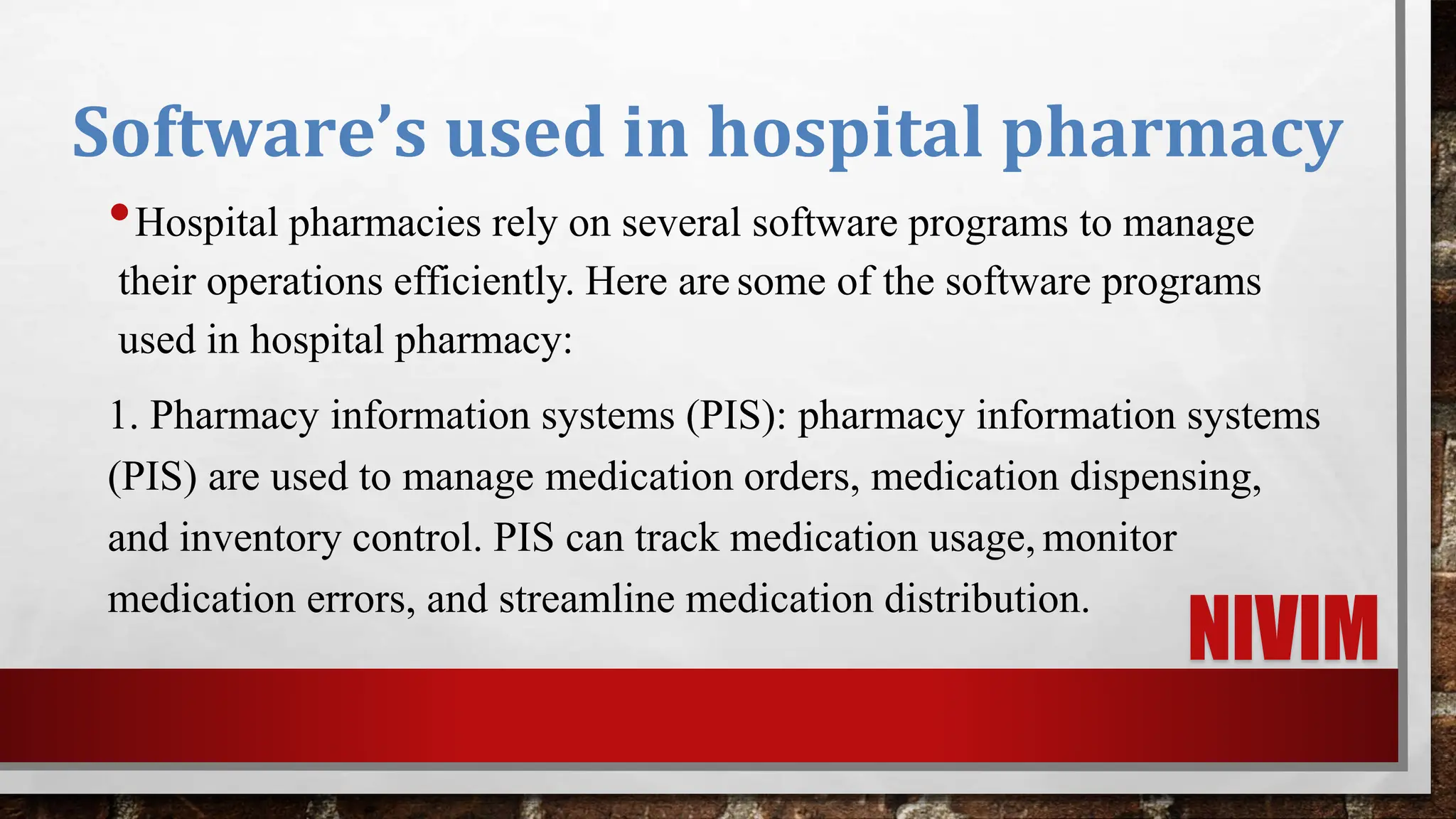 Software's used in hospital pharmacy

• Hospital pharmacies rely on several software programs to manage their operations efficiently. Here are some of the software programs used in hospital pharmacy:

1. Pharmacy information systems (PIS): pharmacy information systems (PIS) are used to manage medication orders, medication dispensing, and inventory control. PIS can track medication usage, monitor medication errors, and streamline medication distribution.

NIVIM